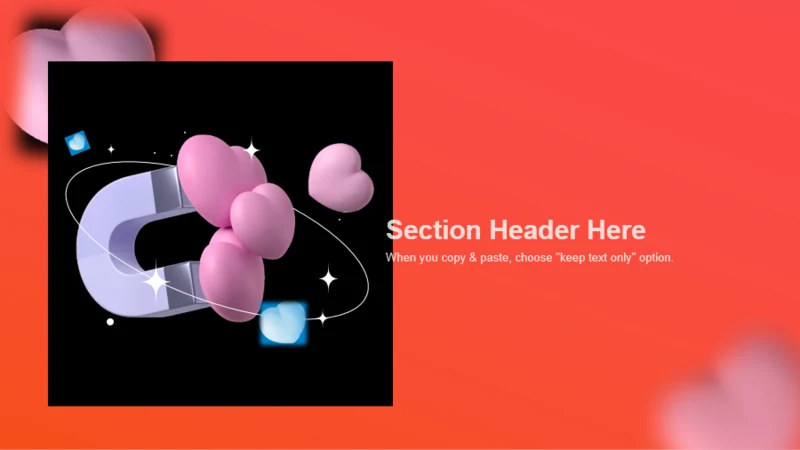 Section Header Here

When you copy & paste, choose "keep text only" option.